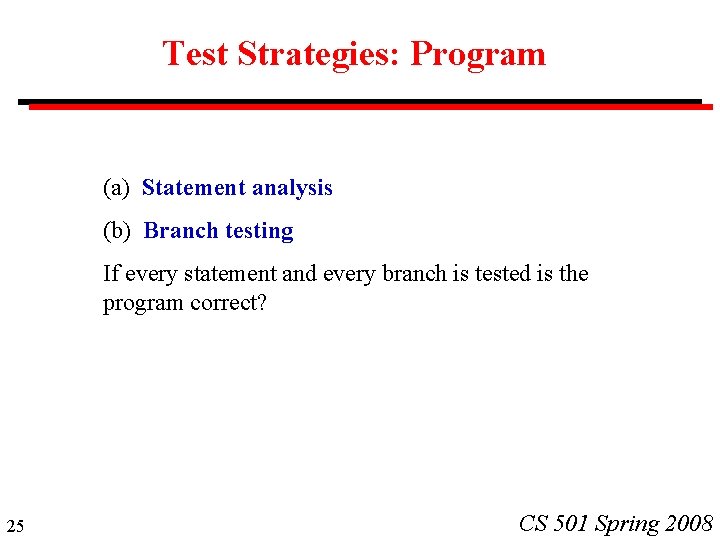 Test Strategies: Program

(a) Statement analysis

(b) Branch testing

If every statement and every branch is tested is the program correct?

25

CS 501 Spring 2008